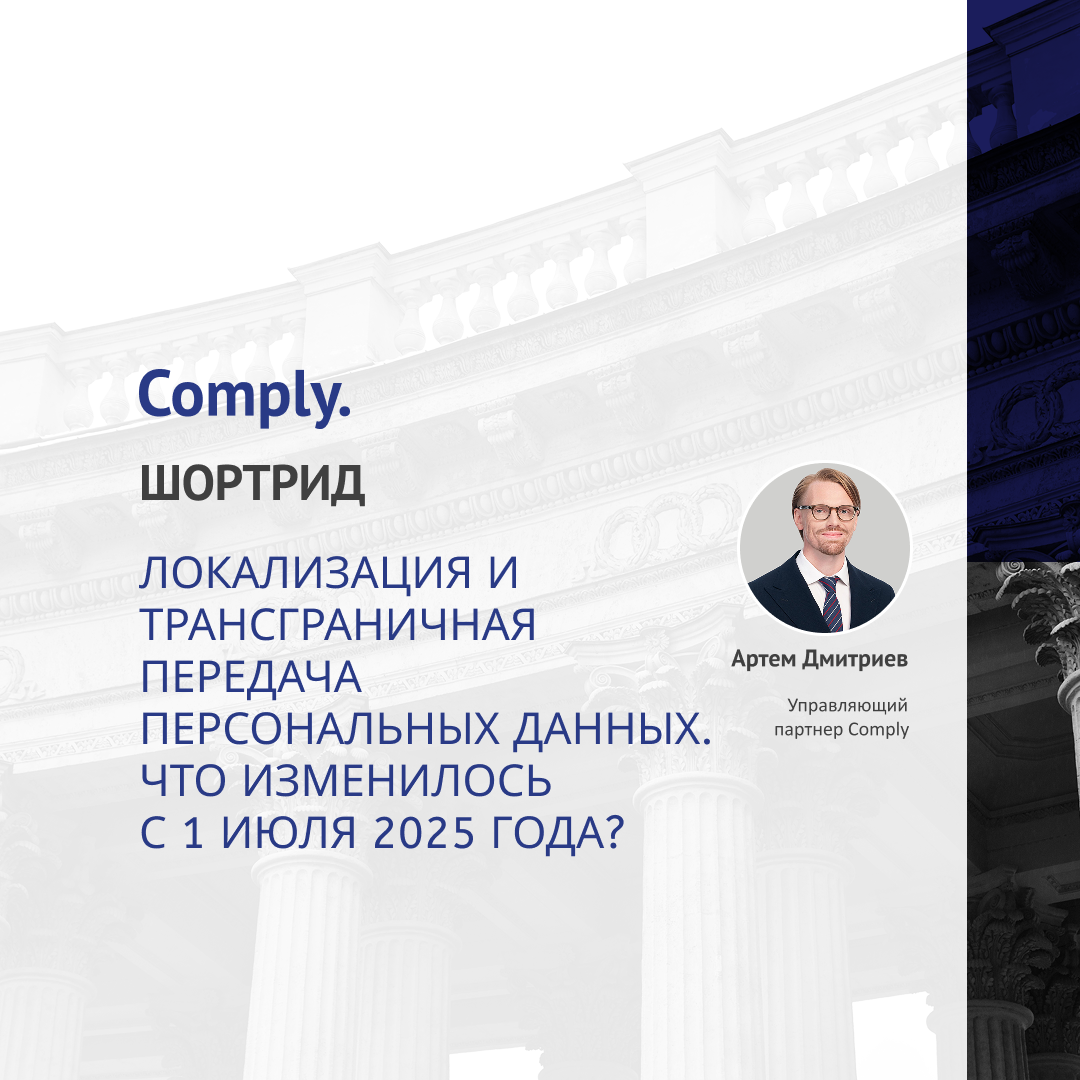 Comply.

ШОРТРИД

ЛОКАЛИЗАЦИЯ И ТРАНСГРАНИЧНАЯ ПЕРЕДАЧА ПЕРСОНАЛЬНЫХ ДАННЫХ. ЧТО ИЗМЕНИЛОСЬ С 1 ИЮЛЯ 2025 ГОДА?

Артем Дмитриев

Управляющий партнер Comply